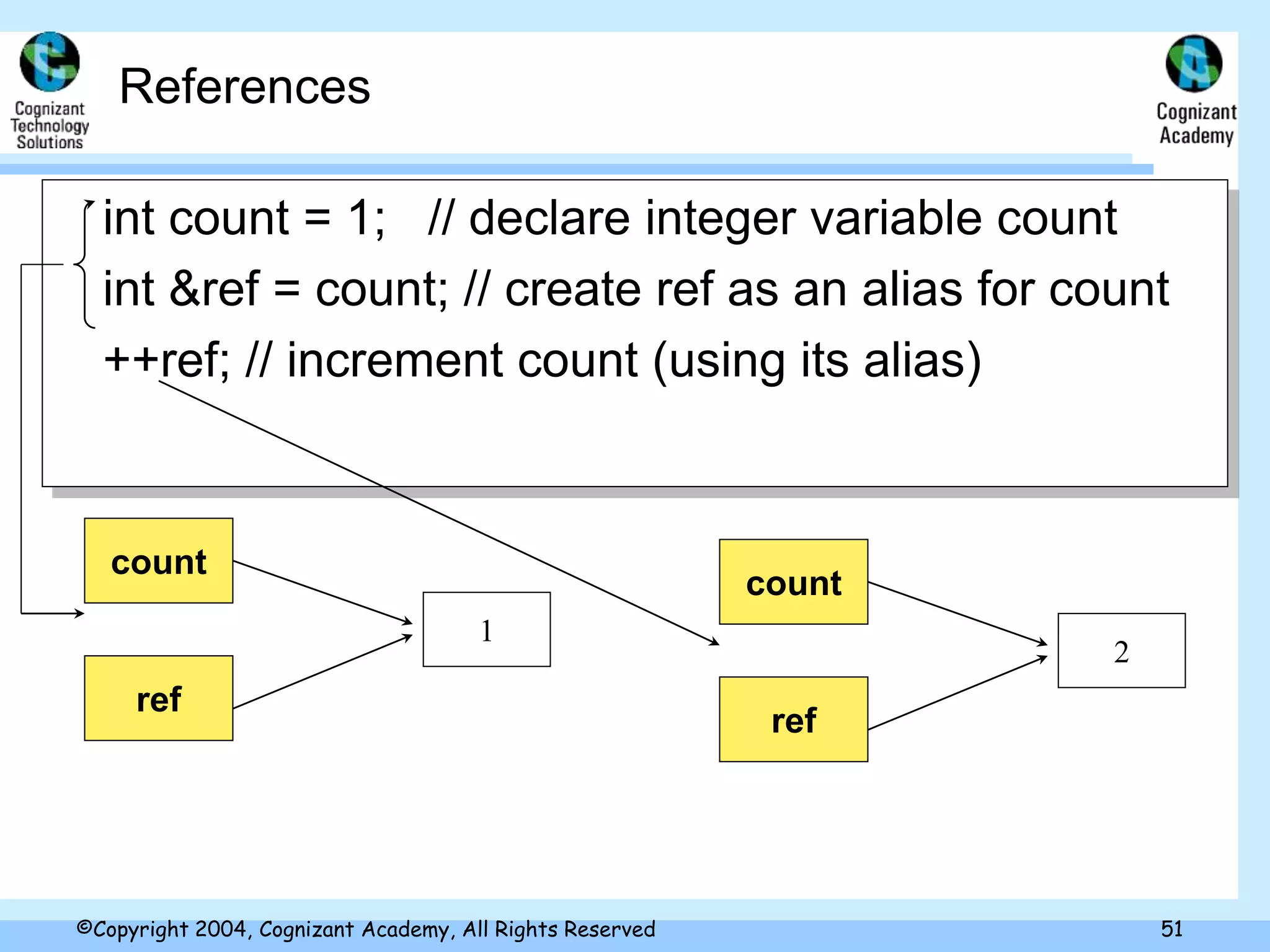 Cognizant Technology Solutions

References

Cognizant Academy

int count = 1; // declare integer variable count

int &ref = count; // create ref as an alias for count

++ref; // increment count (using its alias)

count

ref

1

count

ref

2

©Copyright 2004, Cognizant Academy, All Rights Reserved

51